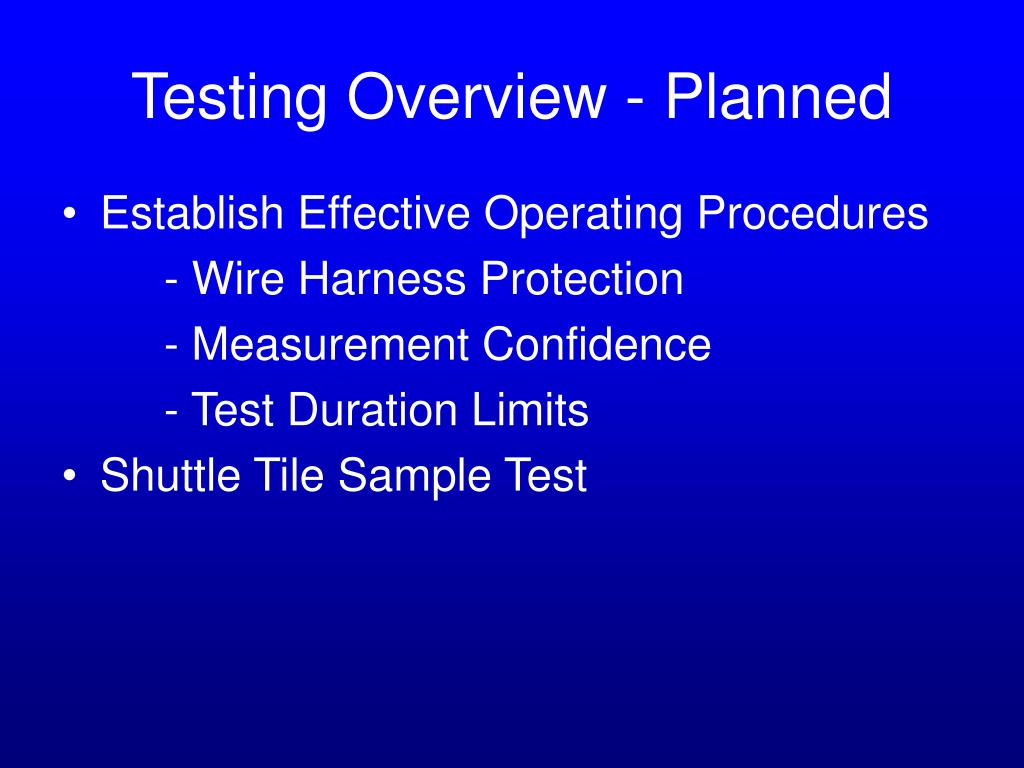 Testing Overview - Planned

• Establish Effective Operating Procedures
  - Wire Harness Protection
  - Measurement Confidence
  - Test Duration Limits
• Shuttle Tile Sample Test